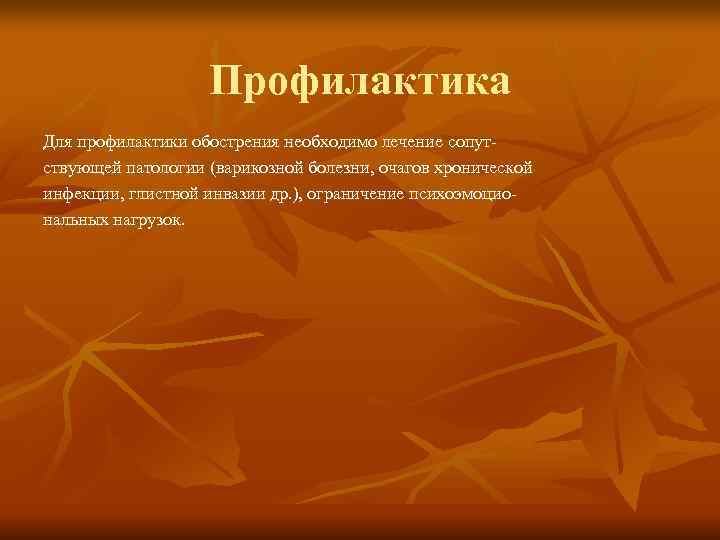 Профилактика

Для профилактики обострения необходимо лечение сопутствующей патологии (варикозной болезни, очагов хронической инфекции, глистной инвазии др.), ограничение психоэмоциональных нагрузок.